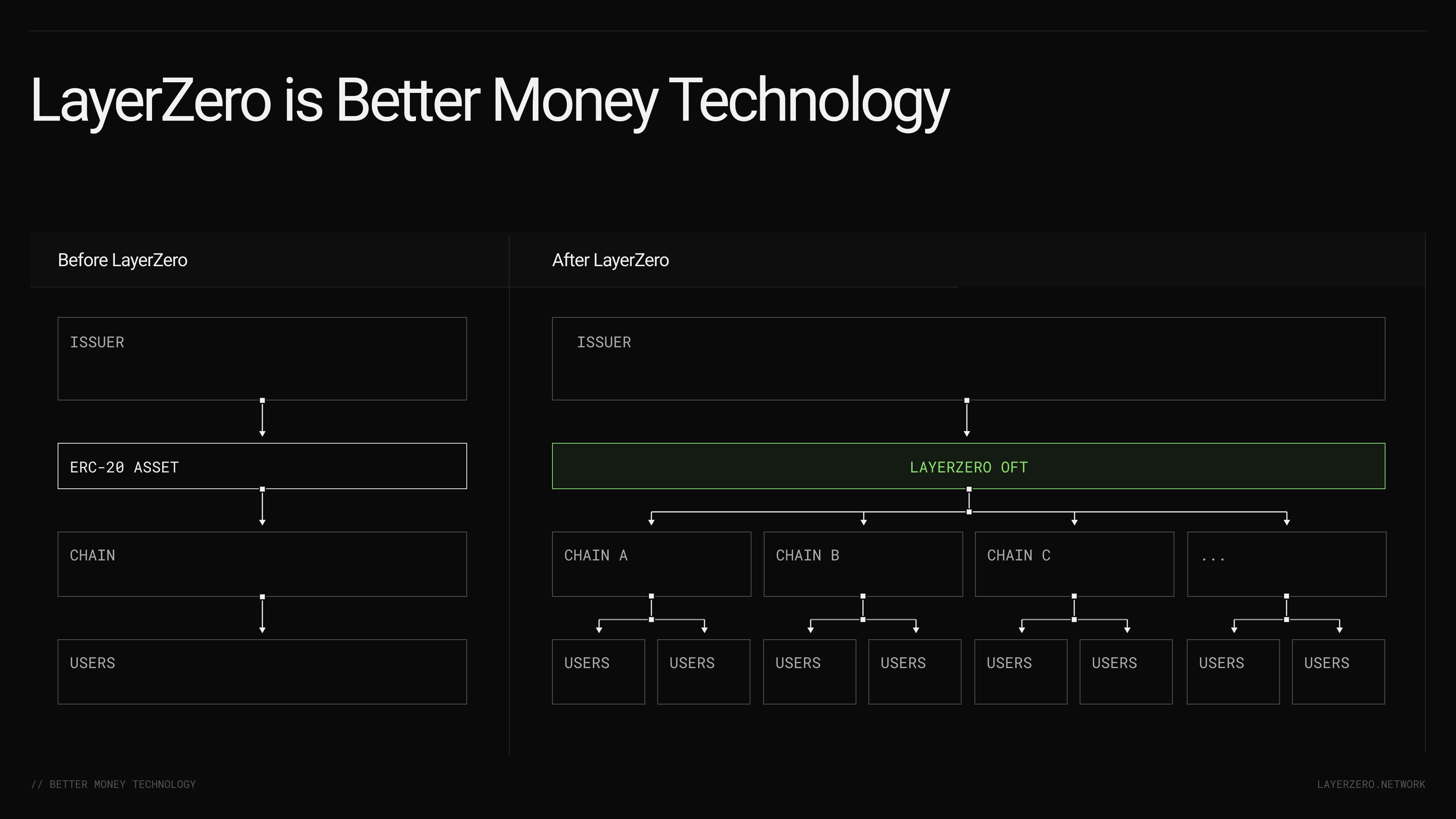 LayerZero is Better Money Technology

Before LayerZero

ISSUER

ERC-20 ASSET

CHAIN

USERS

After LayerZero

ISSUER

LAYERZERO OFT

CHAIN A

CHAIN B

CHAIN C

...

USERS

USERS

USERS

USERS

USERS

USERS

USERS

USERS

// BETTER MONEY TECHNOLOGY

LAYERZERO.NETWORK